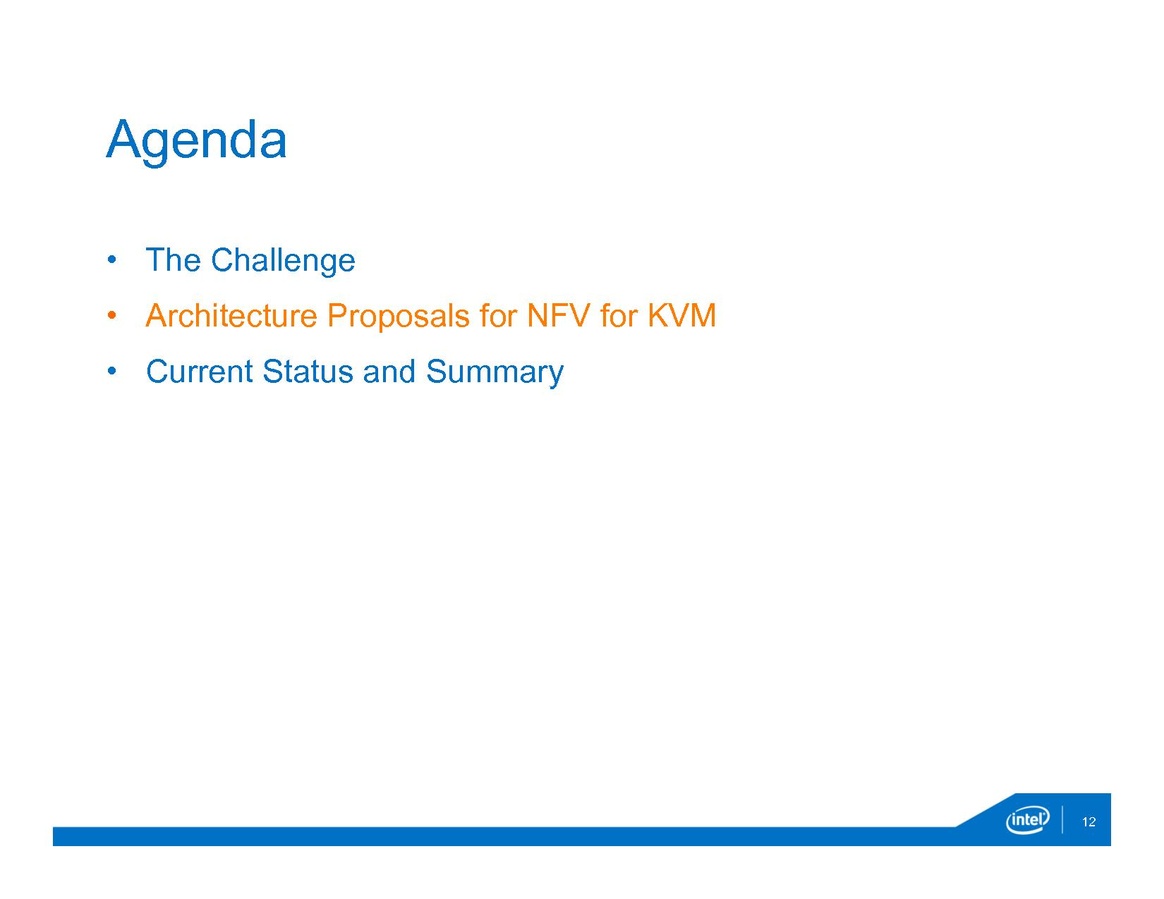 Agenda

• The Challenge
• Architecture Proposals for NFV for KVM
• Current Status and Summary

intel

12